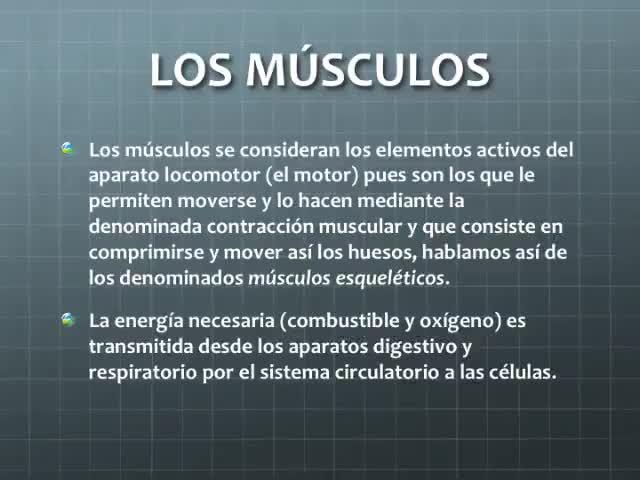 LOS MÚSCULOS

Los músculos se consideran los elementos activos del aparato locomotor (el motor) pues son los que le permiten moverse y lo hacen mediante la denominada contracción muscular y que consiste en comprimirse y mover así los huesos, hablamos así de los denominados músculos esqueléticos.

La energía necesaria (combustible y oxígeno) es transmitida desde los aparatos digestivo y respiratorio por el sistema circulatorio a las células.